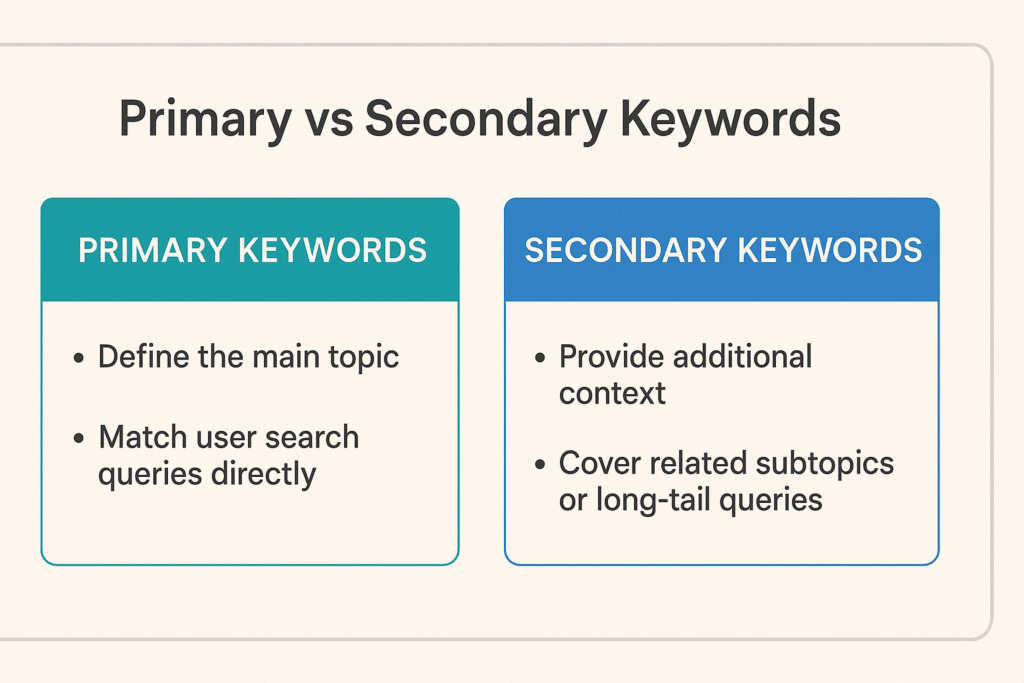 Primary vs Secondary Keywords

PRIMARY KEYWORDS

• Define the main topic

• Match user search queries directly

SECONDARY KEYWORDS

• Provide additional context

• Cover related subtopics or long-tail queries